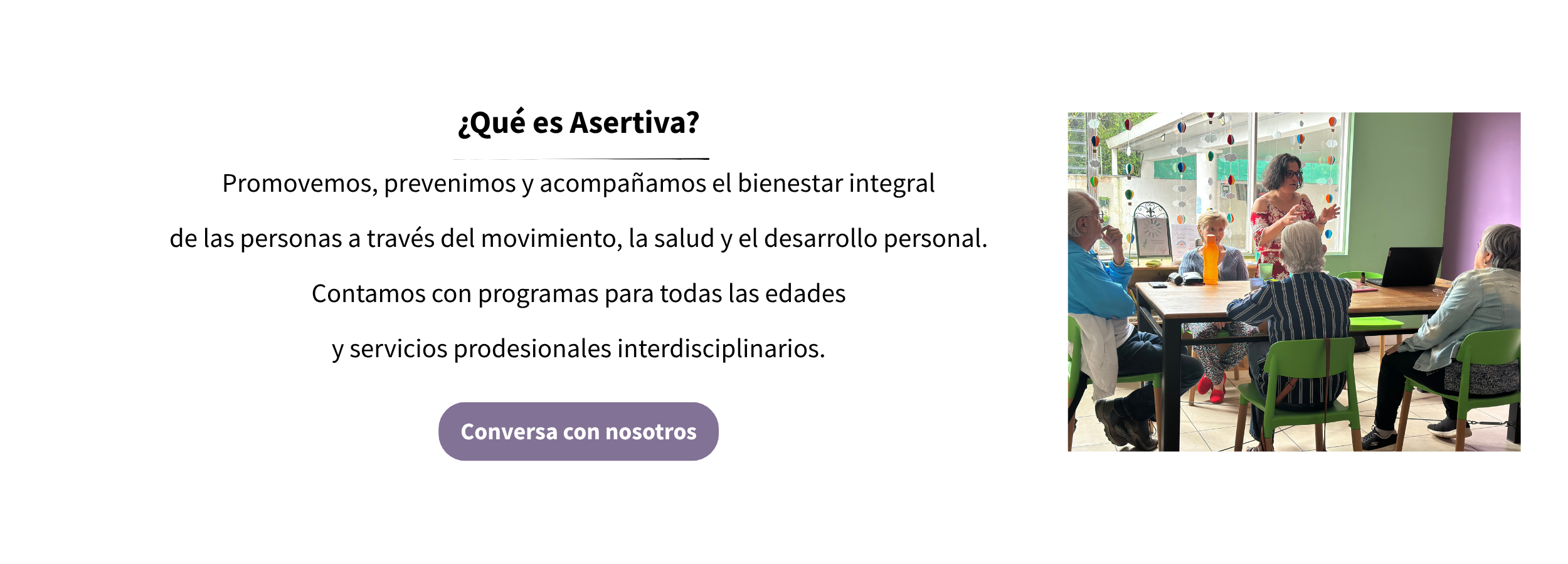 ¿Qué es Asertiva?

Promovemos, prevenimos y acompañamos el bienestar integral

de las personas a través del movimiento, la salud y el desarrollo personal.

Contamos con programas para todas las edades

y servicios prodesionales interdisciplinarios.

Conversa con nosotros